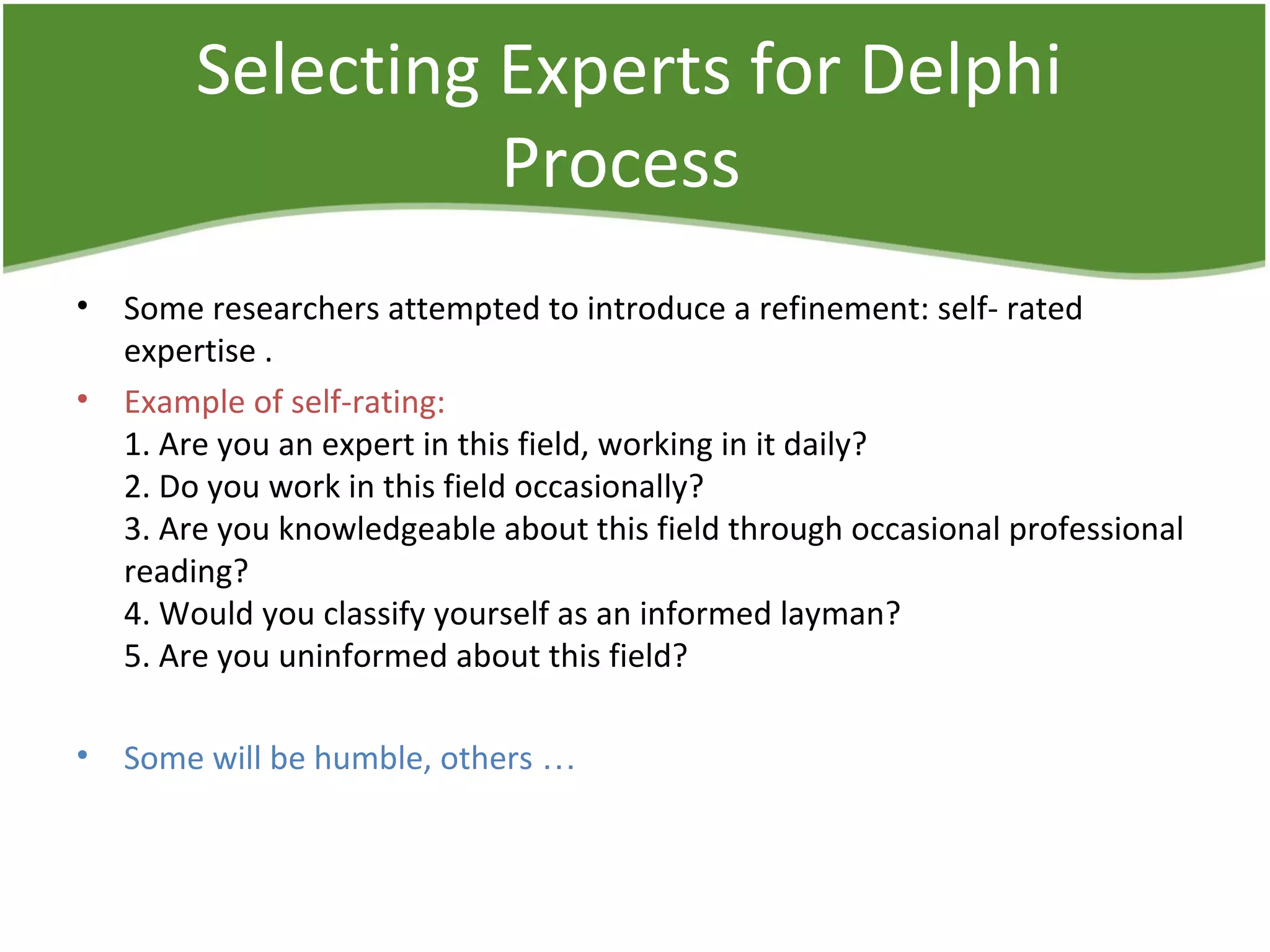 Selecting Experts for Delphi Process

• Some researchers attempted to introduce a refinement: self- rated expertise .

• Example of self-rating:
1. Are you an expert in this field, working in it daily?
2. Do you work in this field occasionally?
3. Are you knowledgeable about this field through occasional professional reading?
4. Would you classify yourself as an informed layman?
5. Are you uninformed about this field?

• Some will be humble, others …